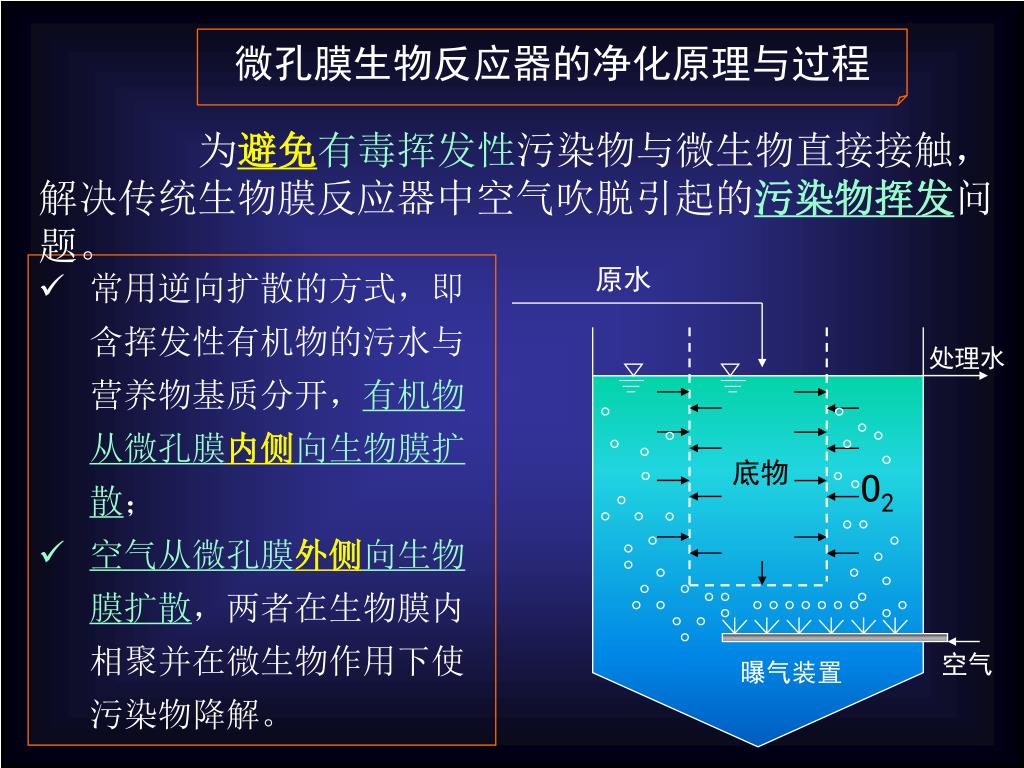 微孔膜生物反应器的净化原理与过程

为避免有毒挥发性污染物与微生物直接接触，解决传统生物膜反应器中空气吹脱引起的污染物挥发问题。

✓ 常用逆向扩散的方式，即含挥发性有机物的污水与营养物基质分开，有机物从微孔膜内侧向生物膜扩散；

✓ 空气从微孔膜外侧向生物膜扩散，两者在生物膜内相聚并在微生物作用下使污染物降解。

原水

处理水

底物

$O_2$

曝气装置

空气